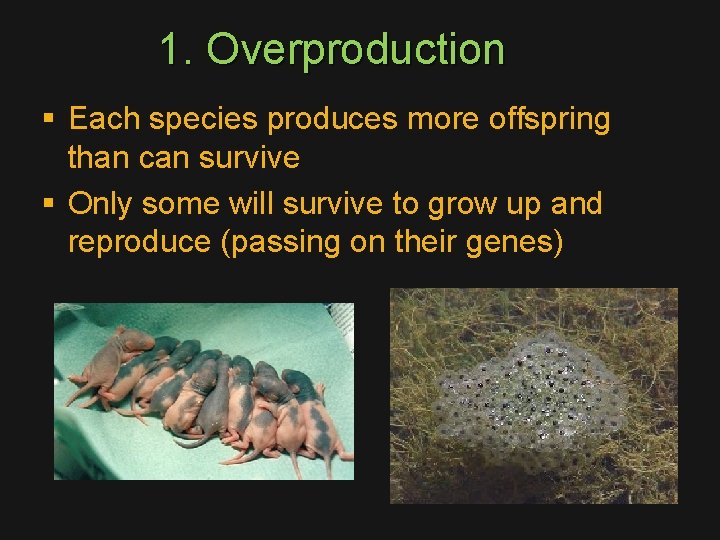 1. Overproduction

▪ Each species produces more offspring than can survive

▪ Only some will survive to grow up and reproduce (passing on their genes)